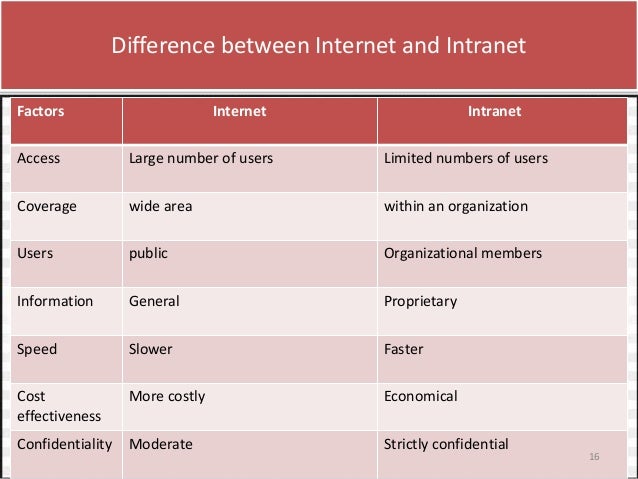 Difference between Internet and Intranet

| Factors | Internet | Intranet |
|---|---|---|
| Access | Large number of users | Limited numbers of users |
| Coverage | wide area | within an organization |
| Users | public | Organizational members |
| Information | General | Proprietary |
| Speed | Slower | Faster |
| Cost effectiveness | More costly | Economical |
| Confidentiality | Moderate | Strictly confidential |

16